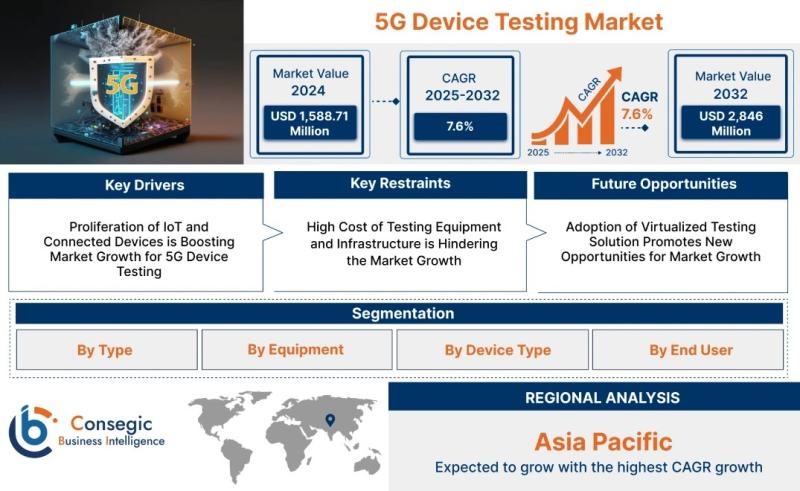 5G

5G Device Testing Market

Market Value 2024

USD 1,588.71 Million

CAGR 2025-2032

7.6%

CAGR

CAGR 7.6%

2025

2032

Market Value 2032

USD 2,846 Million

Key Drivers

Proliferation of IoT and Connected Devices is Boosting Market Growth for 5G Device Testing

Key Restraints

High Cost of Testing Equipment and Infrastructure is Hindering the Market Growth

Future Opportunities

Adoption of Virtualized Testing Solution Promotes New Opportunities for Market Growth

Segmentation

By Type

By Equipment

By Device Type

By End User

Consegic Business Intelligence

REGIONAL ANALYSIS

Asia Pacific

Expected to grow with the highest CAGR growth